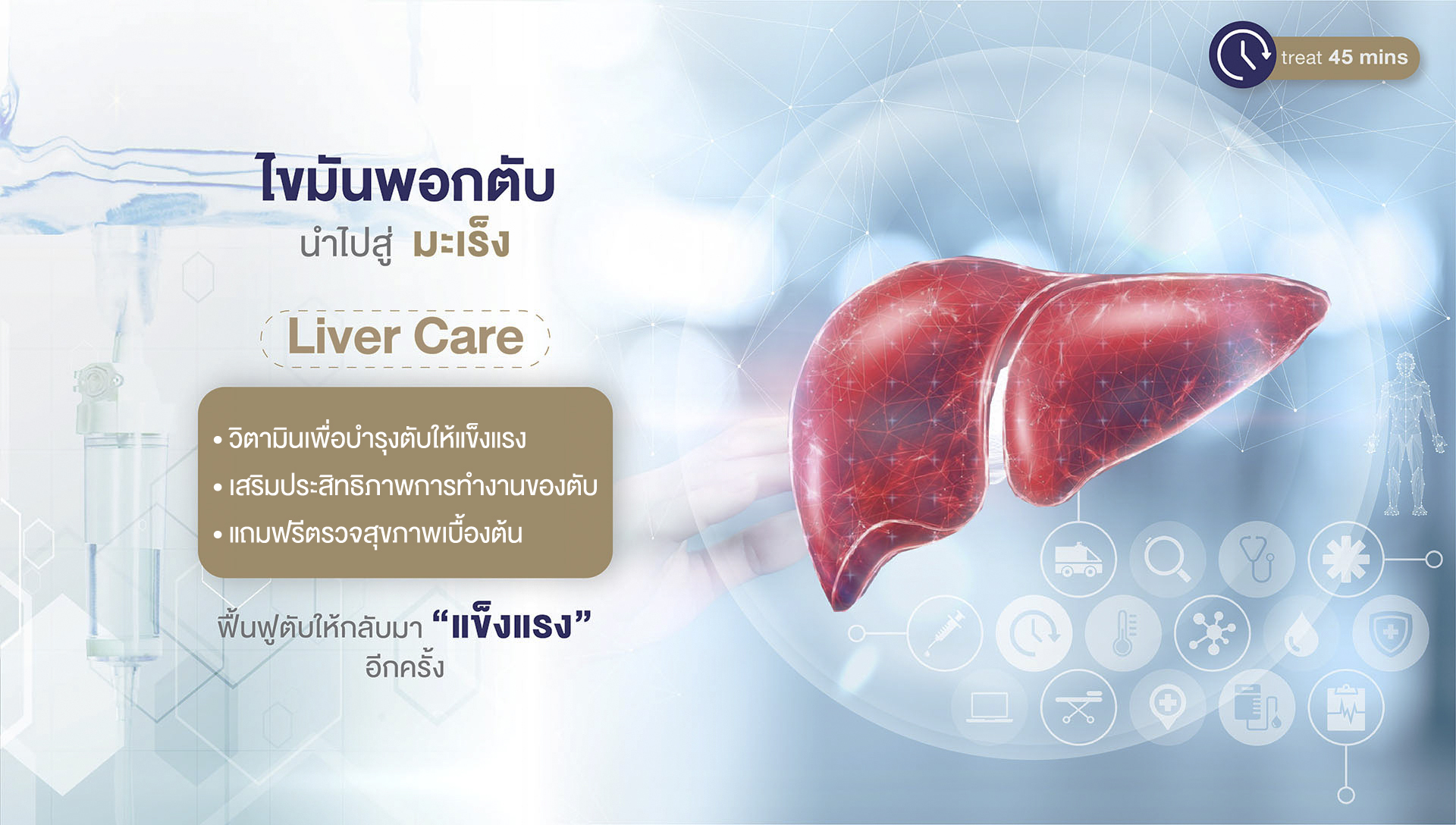 treat 45 mins

ไขมันพอกตับ
นำไปสู่ มะเร็ง

Liver Care

• วิตามินเพื่อบำรุงตับให้แข็งแรง
• เสริมประสิทธิภาพการทำงานของตับ
• แถมฟรีตรวจสุขภาพเบื้องต้น

ฟื้นฟูตับให้กลับมา “แข็งแรง” อีกครั้ง